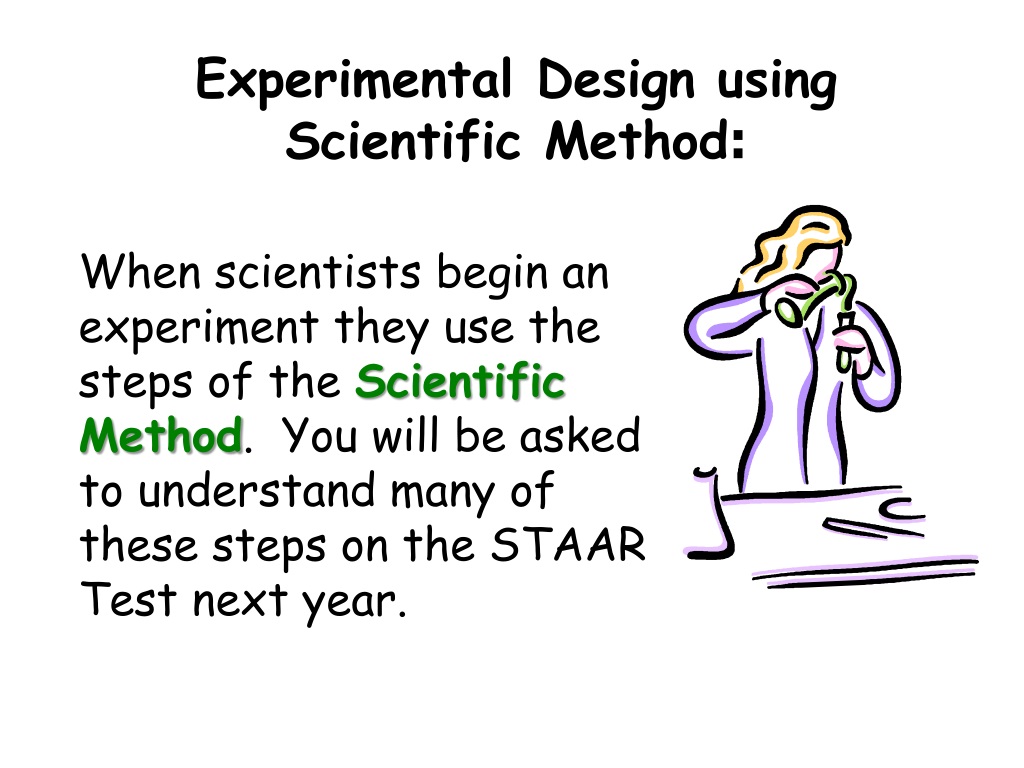 Experimental Design using Scientific Method:

When scientists begin an experiment they use the steps of the Scientific Method. You will be asked to understand many of these steps on the STAAR Test next year.